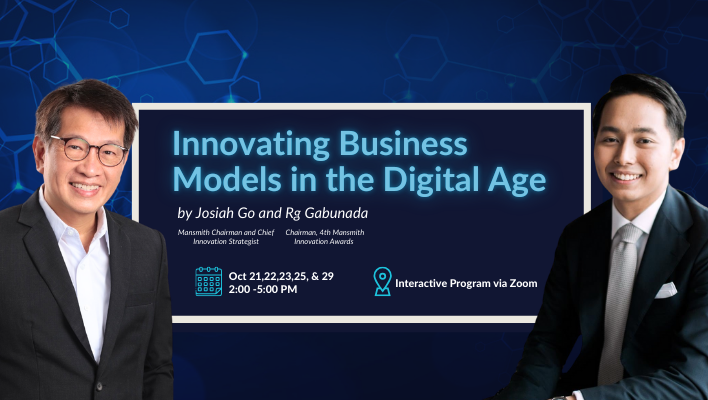 Innovating Business Models in the Digital Age

by Josiah Go and Rg Gabunada

Mansmith Chairman and Chief Innovation Strategist

Chairman, 4th Mansmith Innovation Awards

Oct 21,22,23,25, & 29
2:00 -5:00 PM

Interactive Program via Zoom